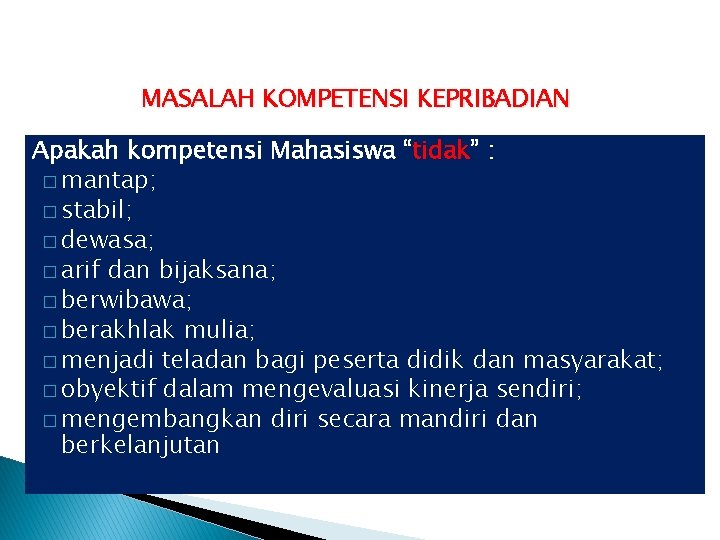 MASALAH KOMPETENSI KEPRIBADIAN

Apakah kompetensi Mahasiswa “tidak” :
□ mantap;
□ stabil;
□ dewasa;
□ arif dan bijaksana;
□ berwibawa;
□ berakhlak mulia;
□ menjadi teladan bagi peserta didik dan masyarakat;
□ obyektif dalam mengevaluasi kinerja sendiri;
□ mengembangkan diri secara mandiri dan berkelanjutan